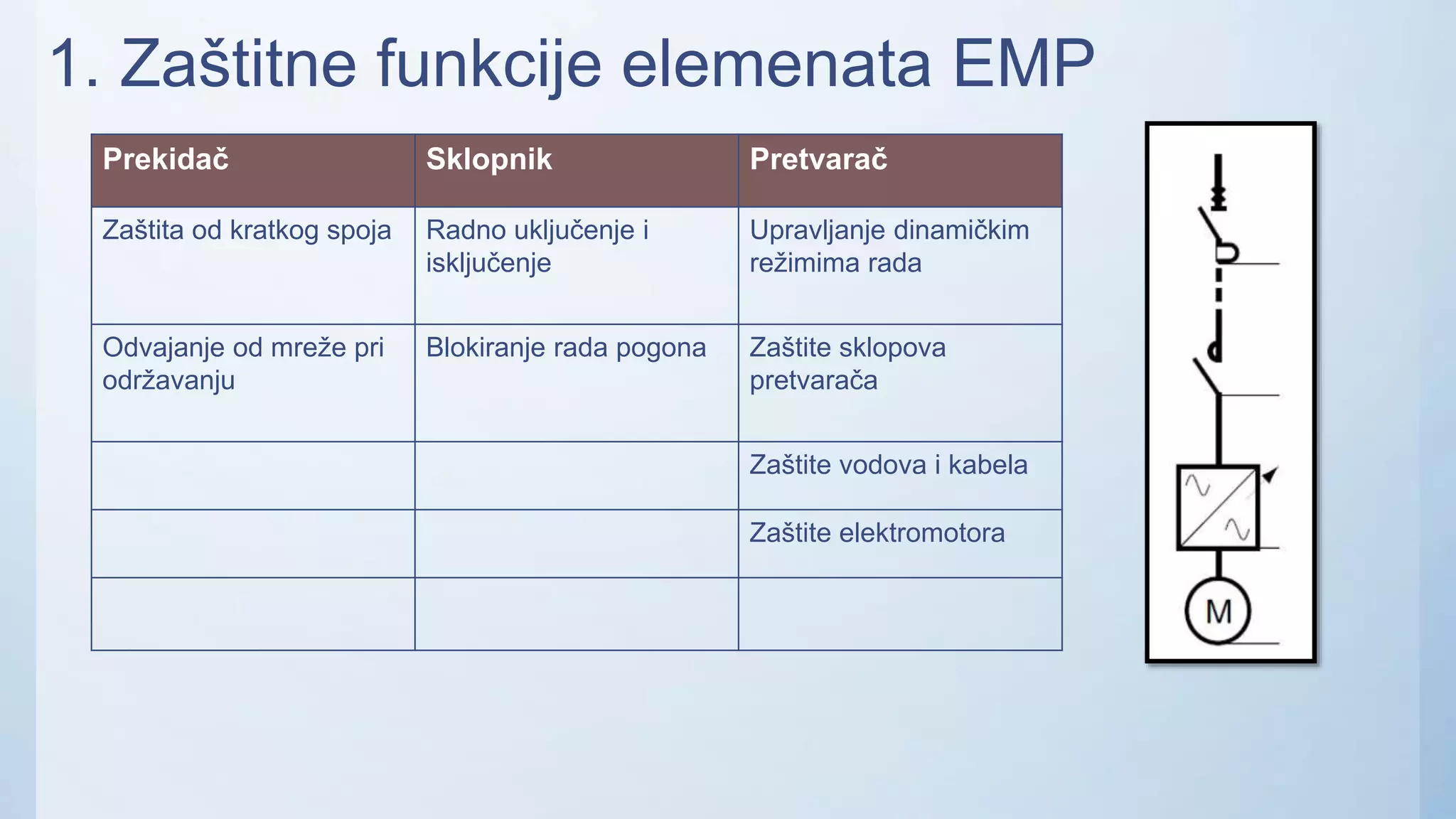 1. Zaštitne funkcije elemenata EMP

| Prekidač | Sklopnik | Pretvarač |
|---|---|---|
| Zaštita od kratkog spoja | Radno uključenje i isključenje | Upravljanje dinamičkim režimima rada |
| Odvajanje od mreže pri održavanju | Blokiranje rada pogona | Zaštite sklopova pretvarača |
| | | Zaštite vodova i kabela |
| | | Zaštite elektromotora |
| | | |

M